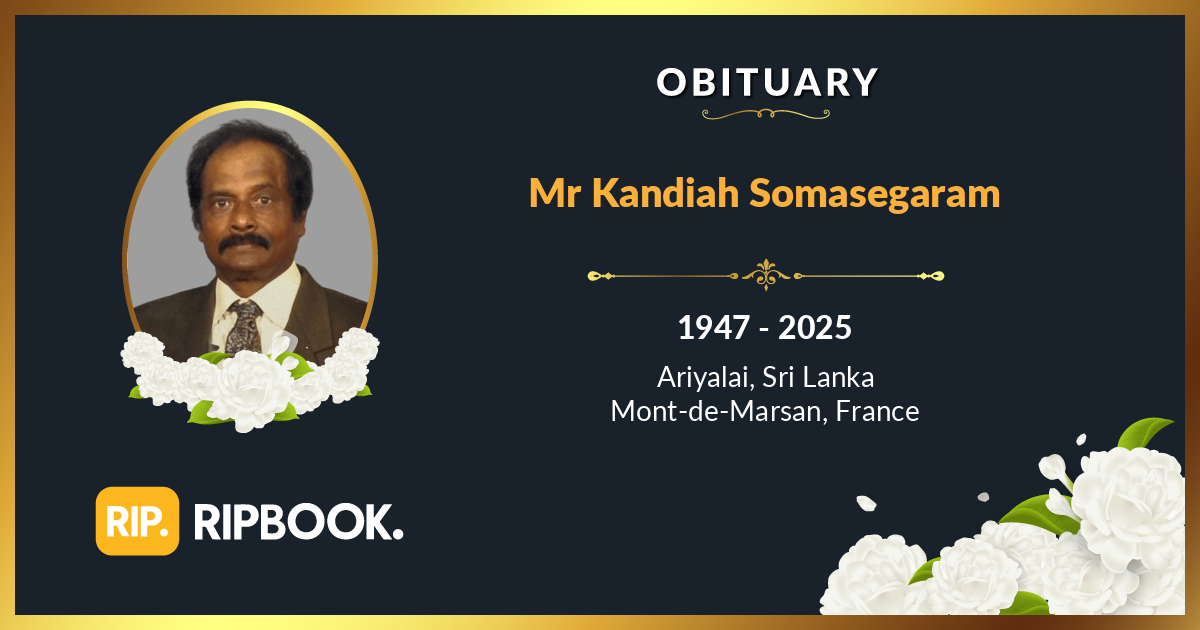 OBITUARY

Mr Kandiah Somasegaram

1947 - 2025

Ariyalai, Sri Lanka
Mont-de-Marsan, France

RIP. RIPBOOK.